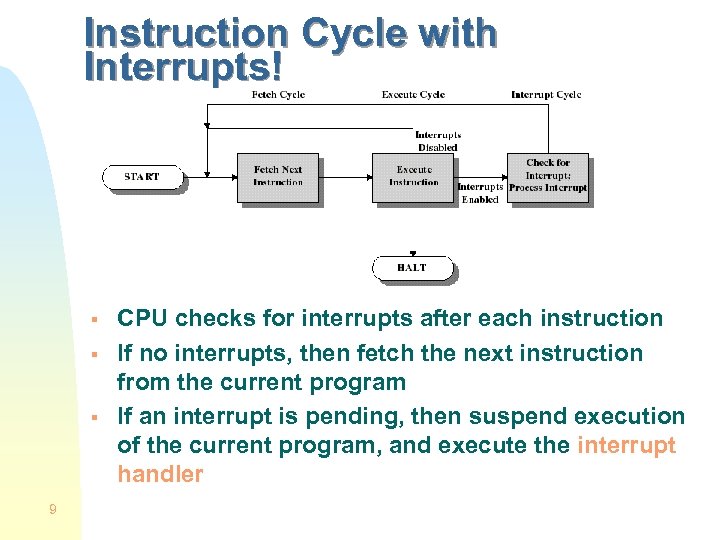 Instruction Cycle with Interrupts!

Fetch Cycle
Execute Cycle
Interrupt Cycle

Interrupts Disabled

START

Fetch Next Instruction

Execute Instruction

Interrupts Enabled

Check for Interrupt: Process Interrupt

HALT

▪ CPU checks for interrupts after each instruction

▪ If no interrupts, then fetch the next instruction from the current program

▪ If an interrupt is pending, then suspend execution of the current program, and execute the interrupt handler

9